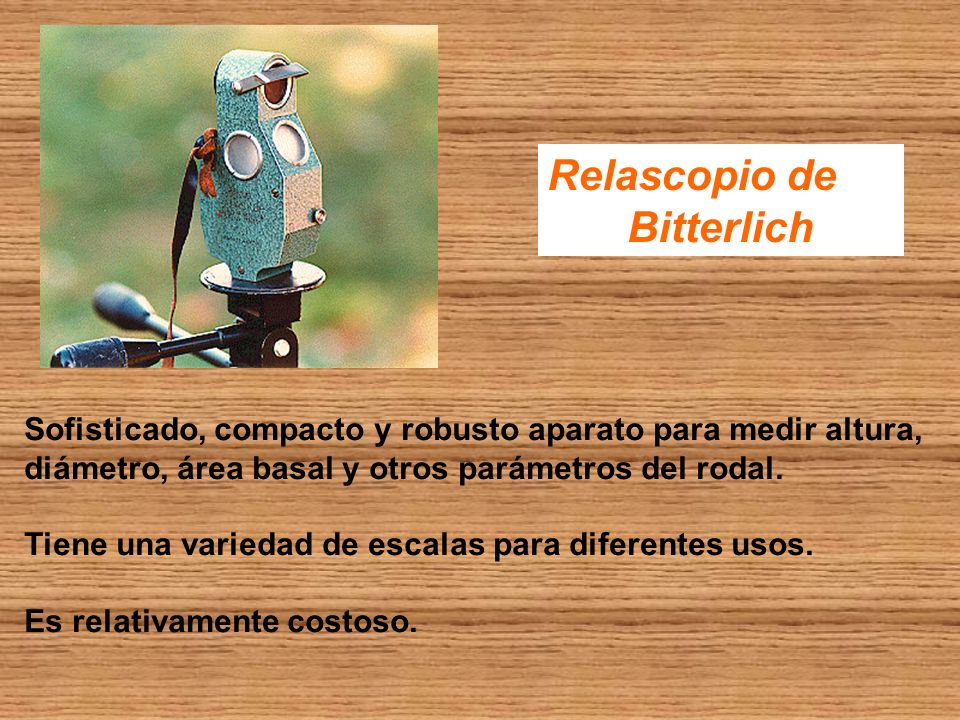 Relascopio de Bitterlich

Sofisticado, compacto y robusto aparato para medir altura, diámetro, área basal y otros parámetros del rodal.

Tiene una variedad de escalas para diferentes usos.

Es relativamente costoso.